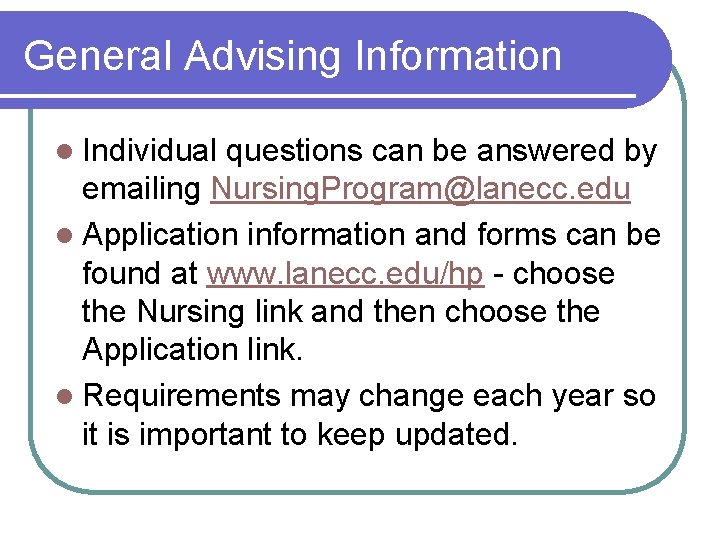 General Advising Information

- Individual questions can be answered by emailing NursingProgram@lanecc.edu
- Application information and forms can be found at www.lanecc.edu/hp - choose the Nursing link and then choose the Application link.
- Requirements may change each year so it is important to keep updated.